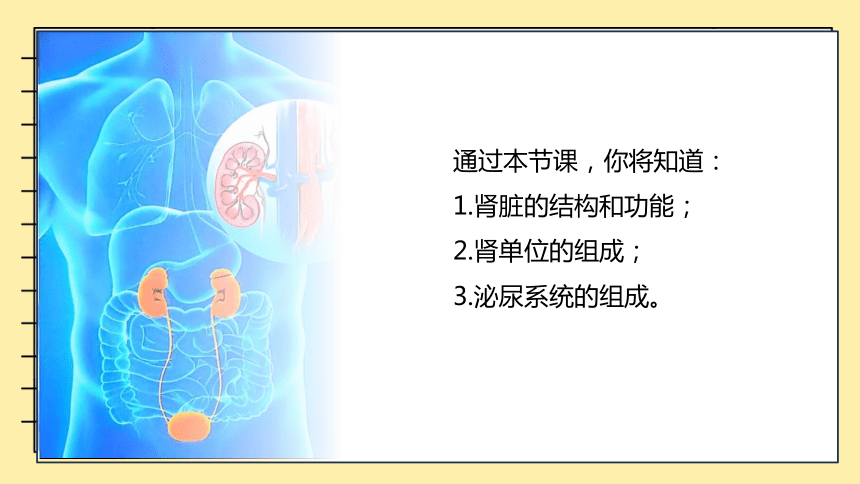 通过本节课，你将知道：

1.肾脏的结构和功能；

2.肾单位的组成；

3.泌尿系统的组成。